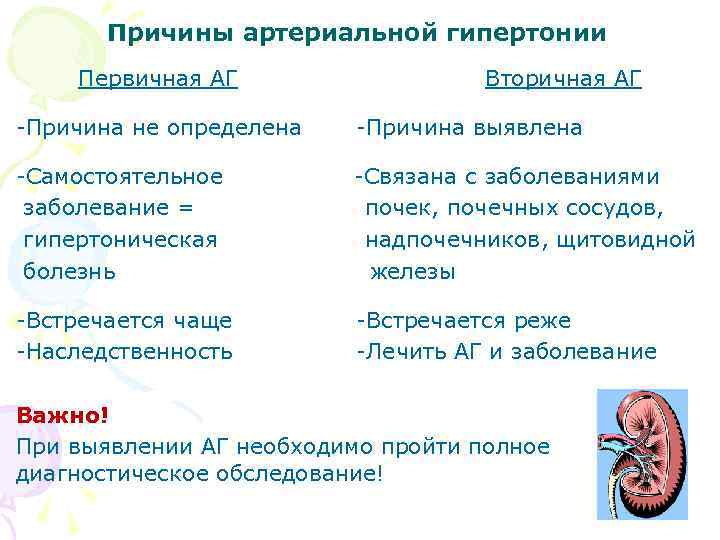 Причины артериальной гипертонии

Первичная АГ

-Причина не определена

-Самостоятельное заболевание = гипертоническая болезнь

-Встречается чаще
-Наследственность

Вторичная АГ

-Причина выявлена

-Связана с заболеваниями почек, почечных сосудов, надпочечников, щитовидной железы

-Встречается реже
-Лечить АГ и заболевание

Важно!
При выявлении АГ необходимо пройти полное диагностическое обследование!